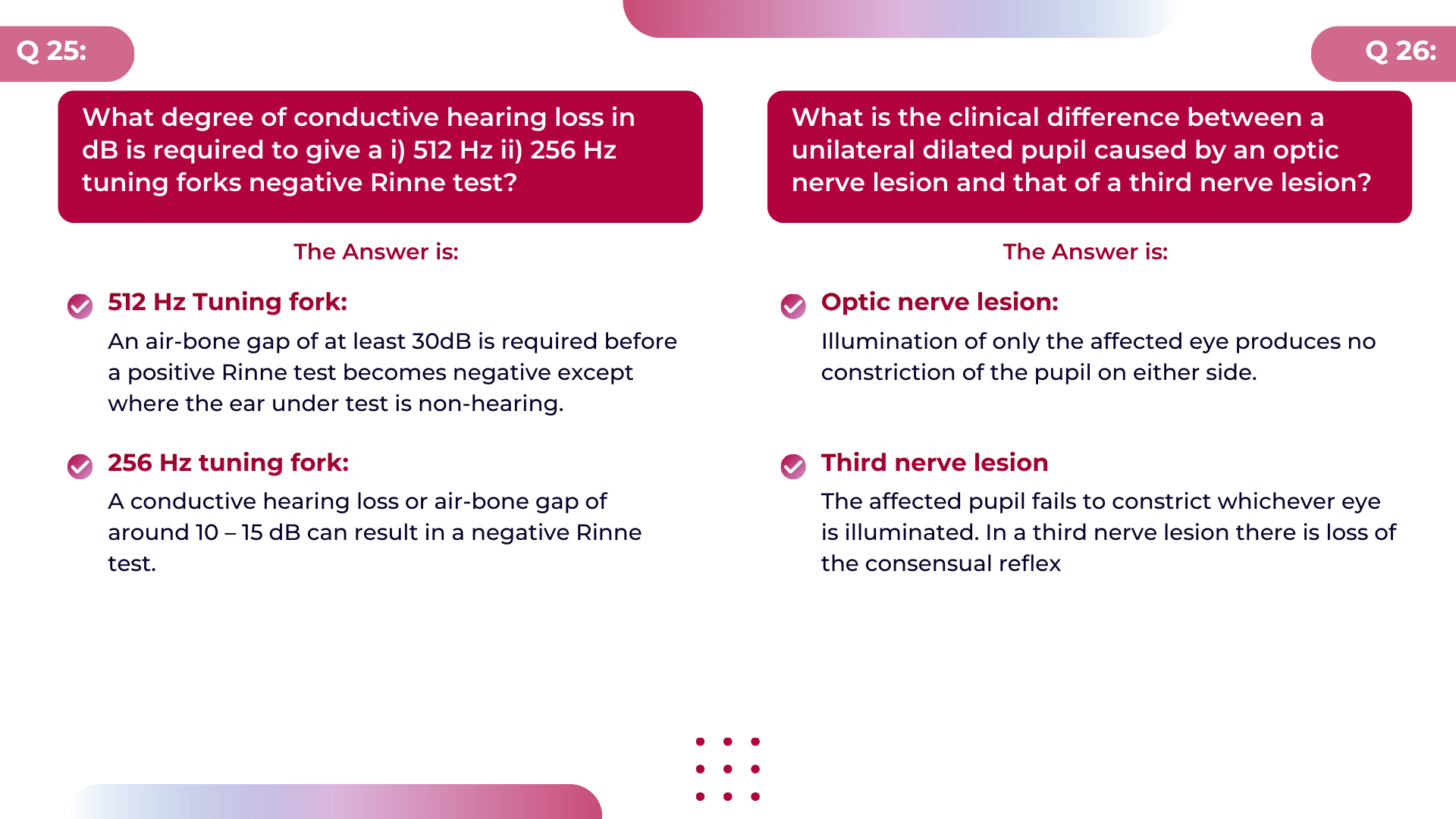 Q 25:

What degree of conductive hearing loss in dB is required to give a i) 512 Hz ii) 256 Hz tuning forks negative Rinne test?

The Answer is:

512 Hz Tuning fork:

An air-bone gap of at least 30dB is required before a positive Rinne test becomes negative except where the ear under test is non-hearing.

256 Hz tuning fork:

A conductive hearing loss or air-bone gap of around 10 – 15 dB can result in a negative Rinne test.

Q 26:

What is the clinical difference between a unilateral dilated pupil caused by an optic nerve lesion and that of a third nerve lesion?

The Answer is:

Optic nerve lesion:

Illumination of only the affected eye produces no constriction of the pupil on either side.

Third nerve lesion

The affected pupil fails to constrict whichever eye is illuminated. In a third nerve lesion there is loss of the consensual reflex